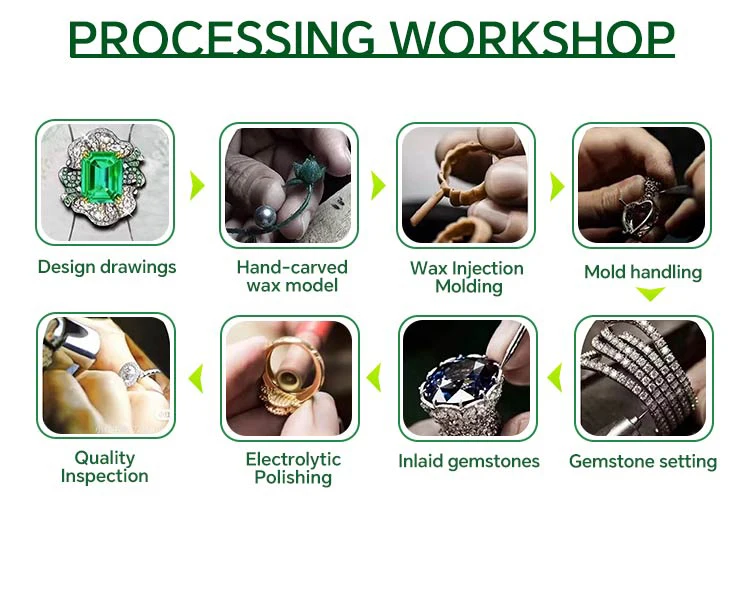 PROCESSING WORKSHOP

Design drawings

Hand-carved wax model

Wax Injection Molding

Mold handling

Gemstone setting

Inlaid gemstones

Electrolytic Polishing

Quality Inspection